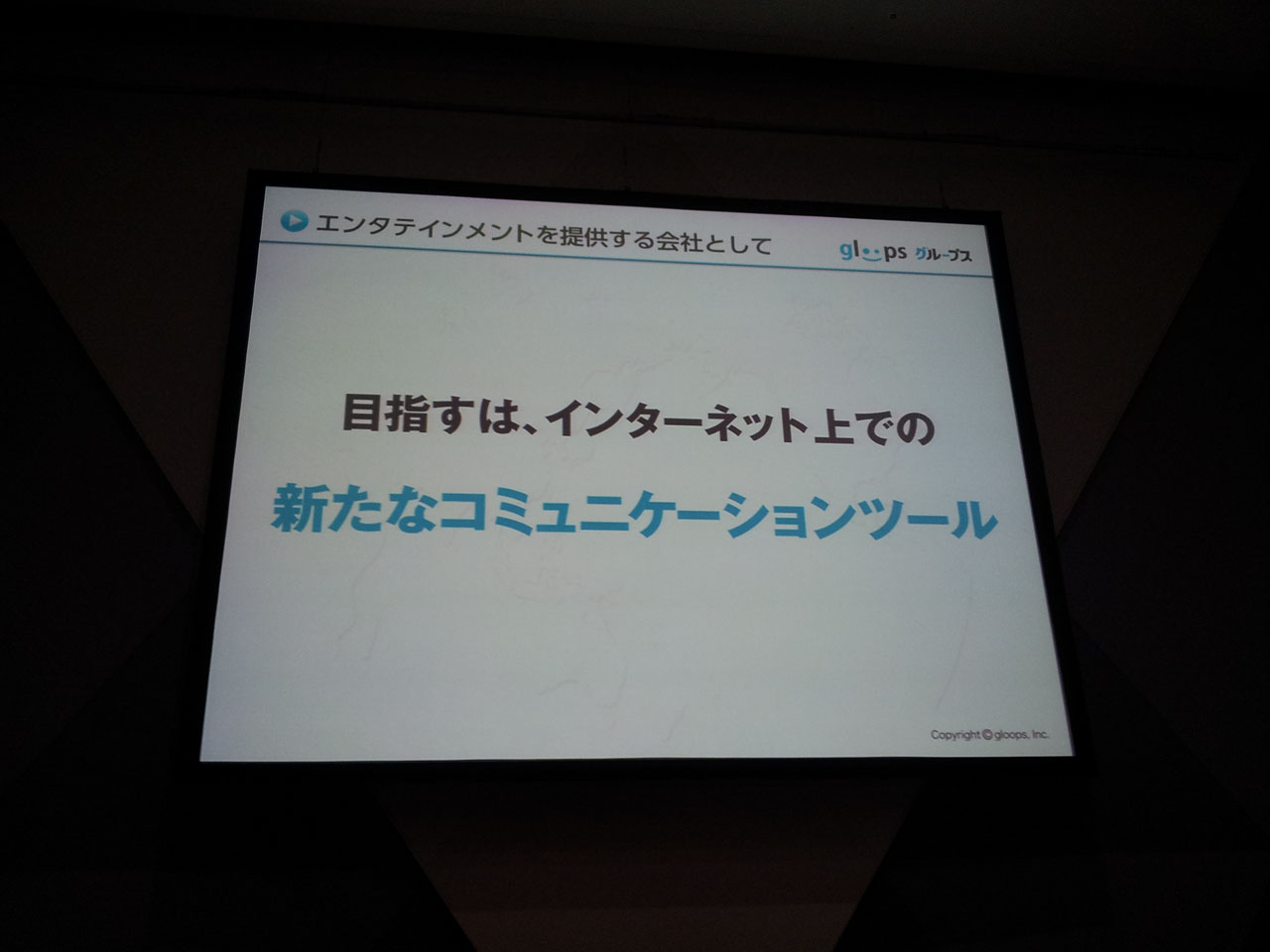 エンタテインメントを提供する会社として

gloops グループス

目指すは、インターネット上での

新たなコミュニケーションツール

Copyright © gloops, Inc.